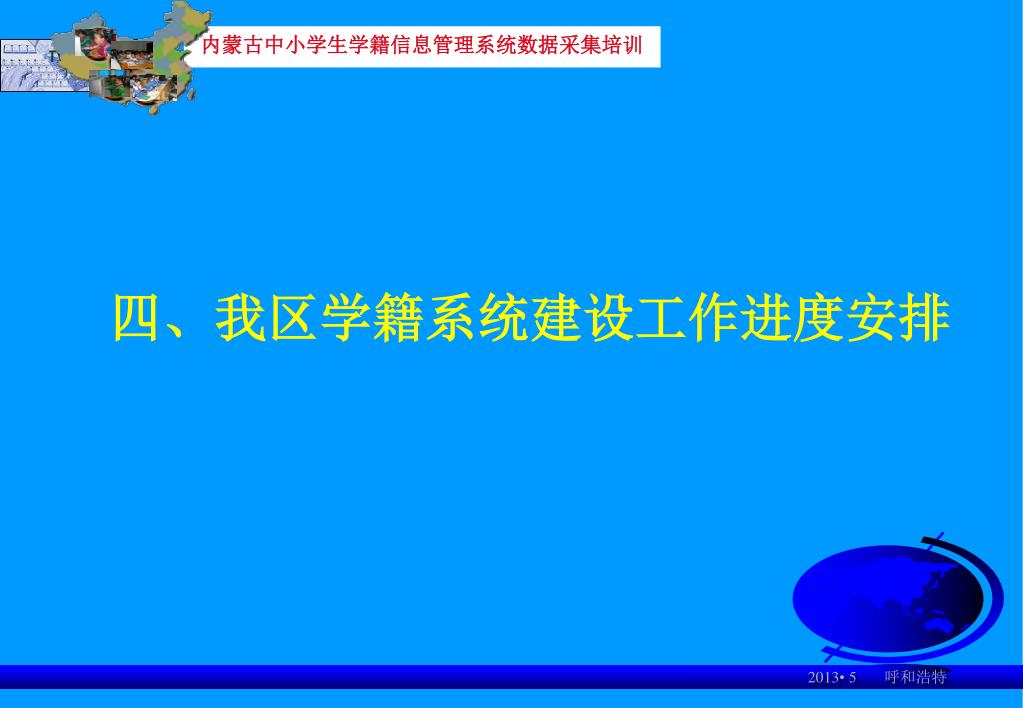 内蒙古中小学生学籍信息管理系统数据采集培训

四、我区学籍系统建设工作进度安排

2013• 5　呼和浩特